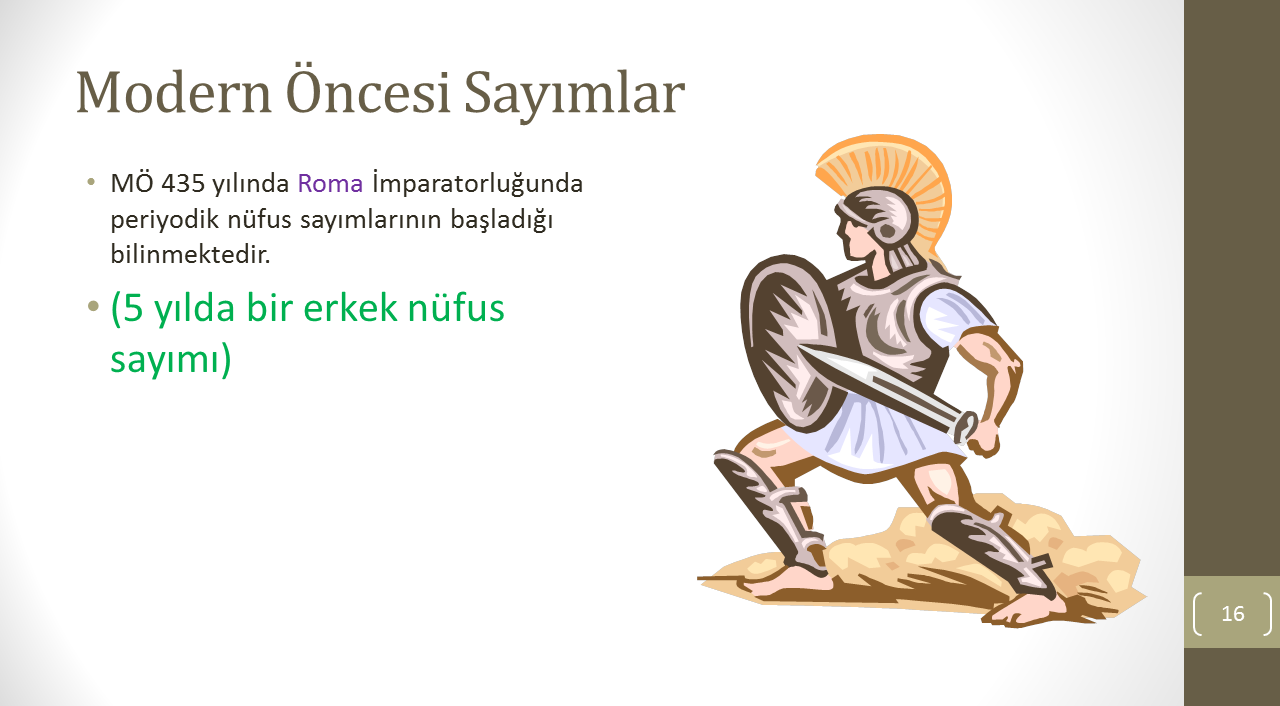 Modern Öncesi Sayımlar

• MÖ 435 yılında Roma İmparatorluğunda periyodik nüfus sayımlarının başladığı bilinmektedir.

• (5 yılda bir erkek nüfus sayımı)

16